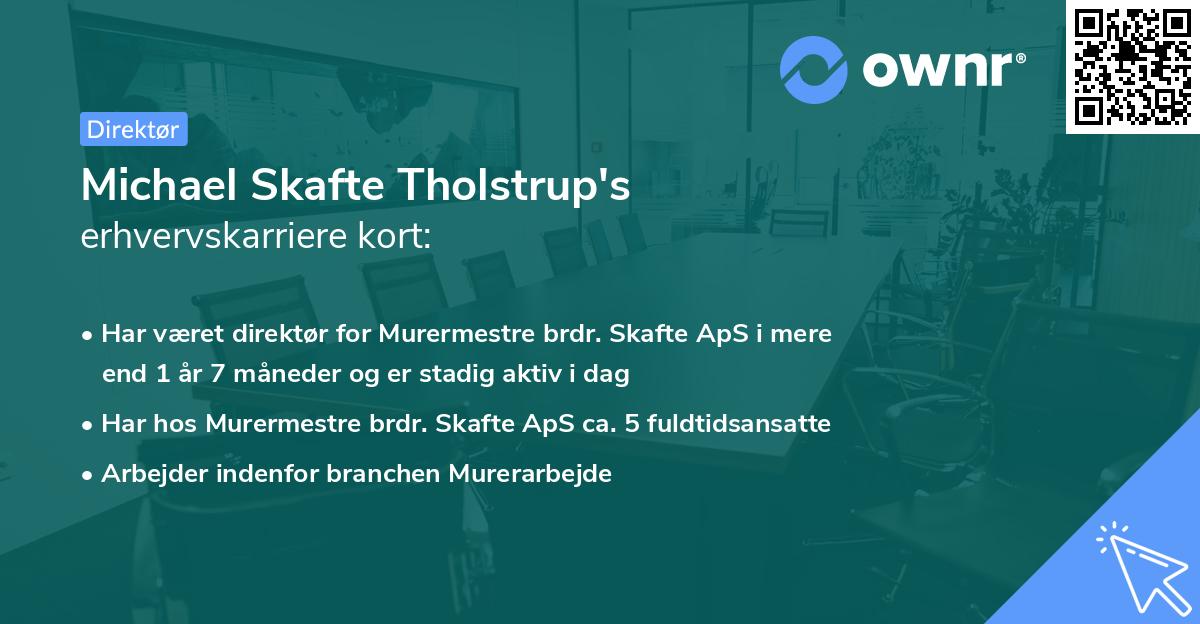 ownr®

Direktør

Michael Skafte Tholstrup's
erhvervskarriere kort:

• Har været direktør for Murermestre brdr. Skafte ApS i mere end 1 år 7 måneder og er stadig aktiv i dag

• Har hos Murermestre brdr. Skafte ApS ca. 5 fuldtidsansatte

• Arbejder indenfor branchen Murerarbejde